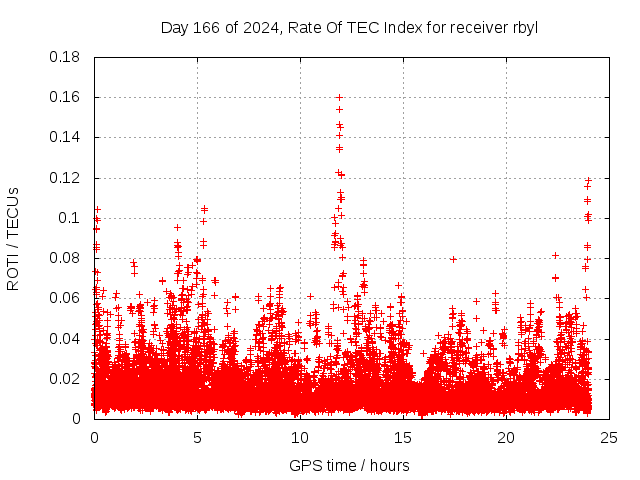 Day 166 of 2024, Rate Of TEC Index for receiver rbyl

ROTI / TECUs

0.18
0.16
0.14
0.12
0.1
0.08
0.06
0.04
0.02
0

0
5
10
15
20
25

GPS time / hours